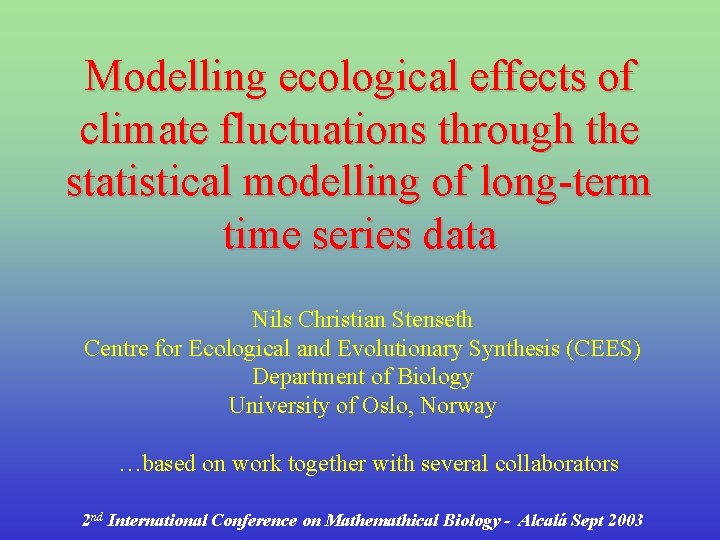 Modelling ecological effects of climate fluctuations through the statistical modelling of long-term time series data

Nils Christian Stenseth
Centre for Ecological and Evolutionary Synthesis (CEES)
Department of Biology
University of Oslo, Norway

…based on work together with several collaborators

2$^{nd}$ International Conference on Mathemathical Biology - Alcalá Sept 2003